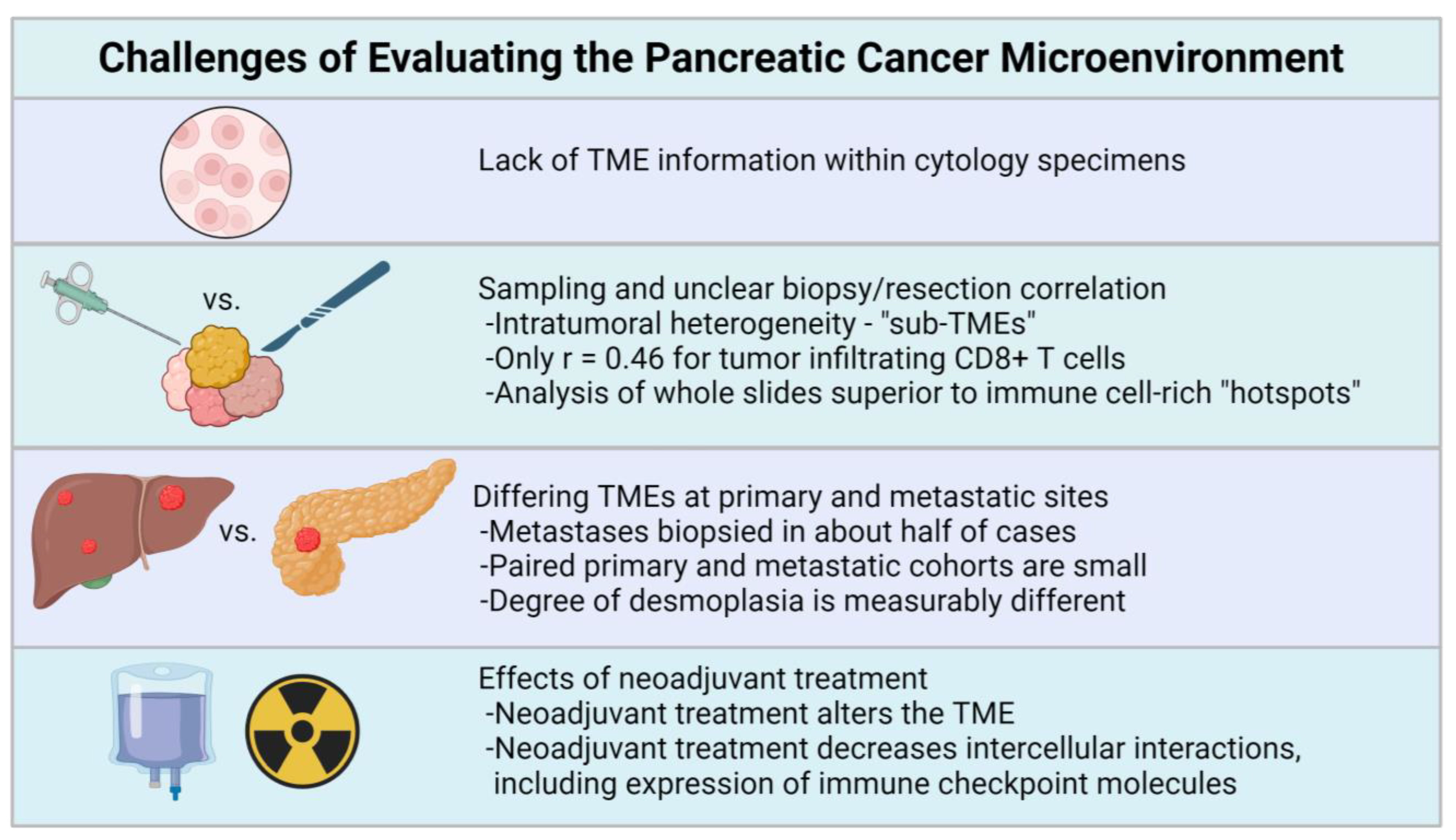 Challenges of Evaluating the Pancreatic Cancer Microenvironment

Lack of TME information within cytology specimens

vs.

Sampling and unclear biopsy/resection correlation
-Intratumoral heterogeneity - "sub-TMEs"
-Only r = 0.46 for tumor infiltrating CD8+ T cells
-Analysis of whole slides superior to immune cell-rich "hotspots"

vs.

Differing TMEs at primary and metastatic sites
-Metastases biopsied in about half of cases
-Paired primary and metastatic cohorts are small
-Degree of desmoplasia is measurably different

Effects of neoadjuvant treatment
-Neoadjuvant treatment alters the TME
-Neoadjuvant treatment decreases intercellular interactions, including expression of immune checkpoint molecules